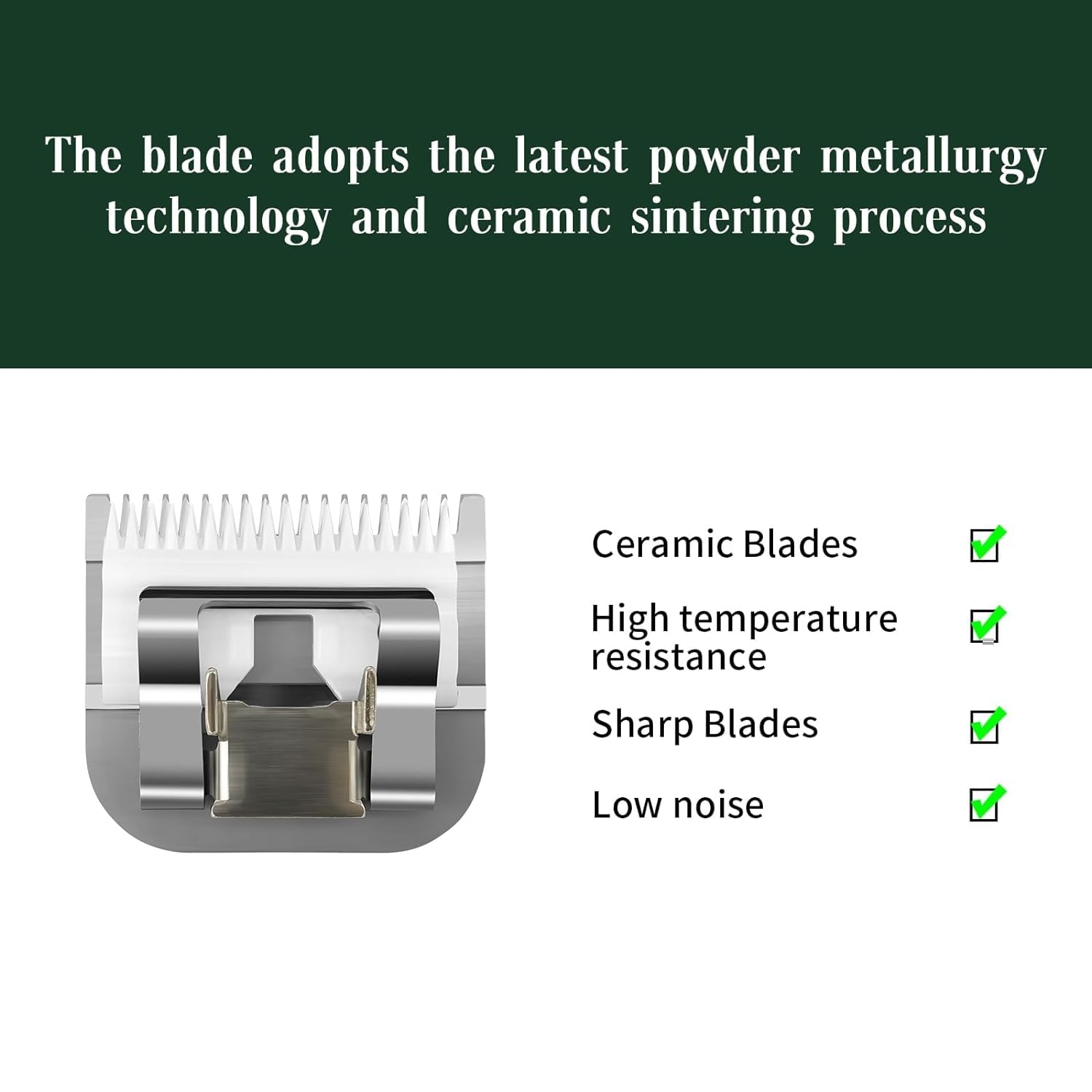 The blade adopts the latest powder metallurgy technology and ceramic sintering process

Ceramic Blades

High temperature resistance

Sharp Blades

Low noise